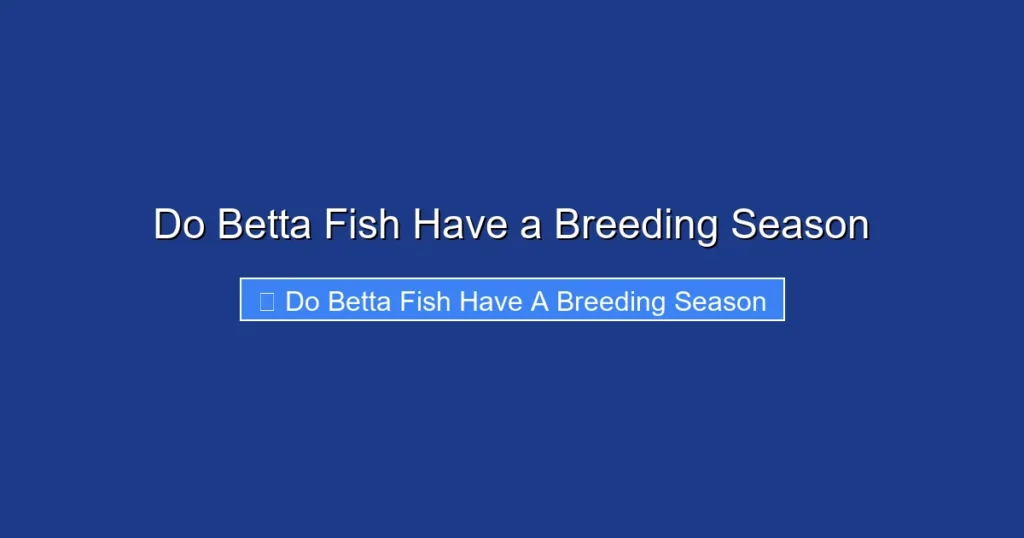 Do Betta Fish Have a Breeding Season

Do Betta Fish Have A Breeding Season